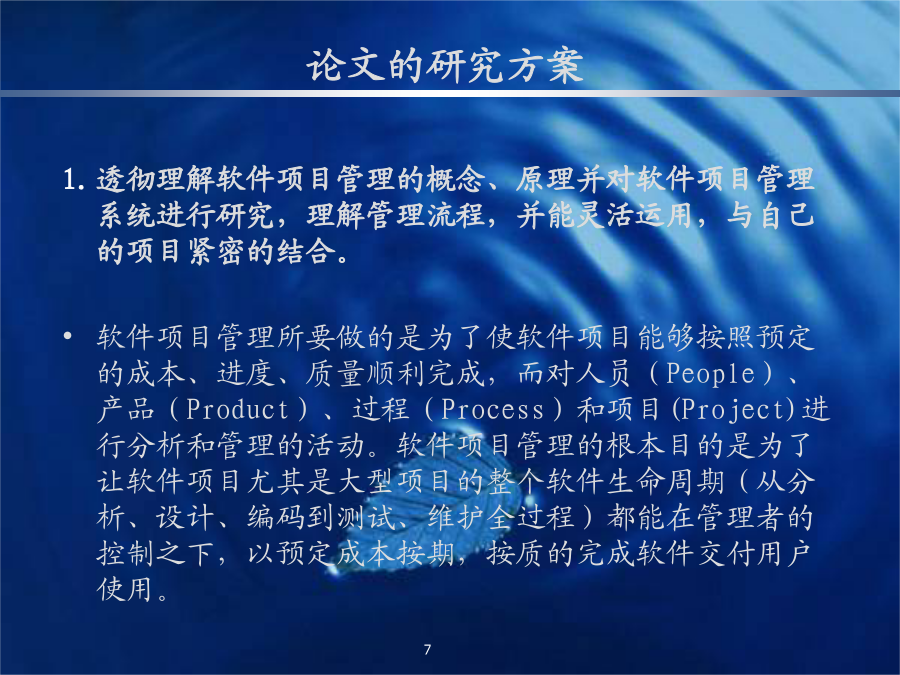 论文的研究方案

1. 透彻理解软件项目管理的概念、原理并对软件项目管理系统进行研究，理解管理流程，并能灵活运用，与自己的项目紧密的结合。

• 软件项目管理所要做的是为了使软件项目能够按照预定的成本、进度、质量顺利完成，而对人员（People）、产品（Product）、过程（Process）和项目(Project)进行分析和管理的活动。软件项目管理的根本目的是为了让软件项目尤其是大型项目的整个软件生命周期（从分析、设计、编码到测试、维护全过程）都能在管理者的控制之下，以预定成本按期，按质的完成软件交付用户使用。

7